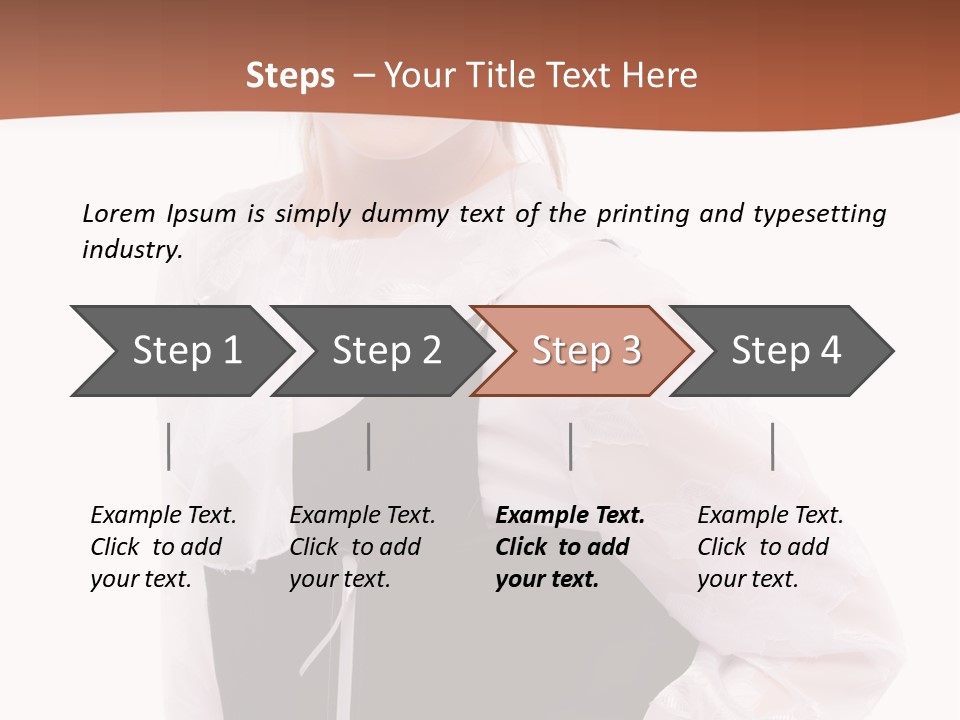 Steps – Your Title Text Here

Lorem Ipsum is simply dummy text of the printing and typesetting industry.

Step 1

Step 2

Step 3

Step 4

Example Text. Click to add your text.

Example Text. Click to add your text.

Example Text. Click to add your text.

Example Text. Click to add your text.